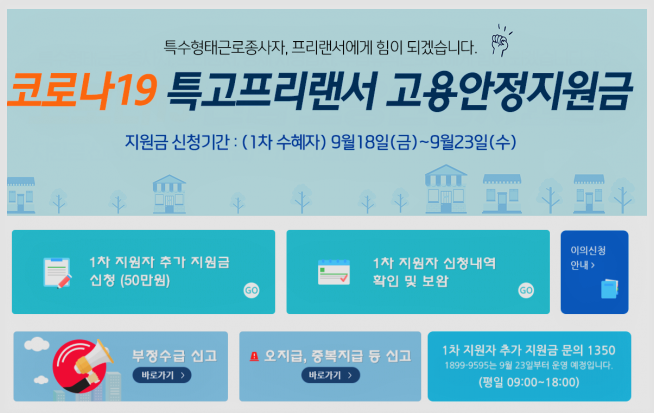 특수형태근로종사자, 프리랜서에게 힘이 되겠습니다.

코로나19 특고프리랜서 고용안정지원금

지원금 신청기간 : (1차 수혜자) 9월18일(금)~9월23일(수)

1차 지원자 추가 지원금 신청 (50만원)

GO

1차 지원자 신청내역 확인 및 보완

GO

이의신청 안내 >

부정수급 신고

바로가기 >

오지급, 중복지급 등 신고

바로가기 >

1차 지원자 추가 지원금 문의 1350

1899-9595는 9월 23일부터 운영 예정입니다.

(평일 09:00~18:00)